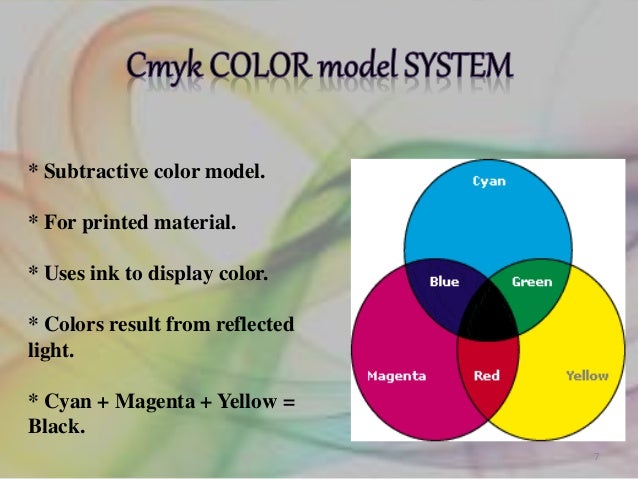 Cmyk COLOR model SYSTEM

* Subtractive color model.

* For printed material.

* Uses ink to display color.

* Colors result from reflected light.

* Cyan + Magenta + Yellow = Black.

Cyan

Blue

Green

Magenta

Red

Yellow

7